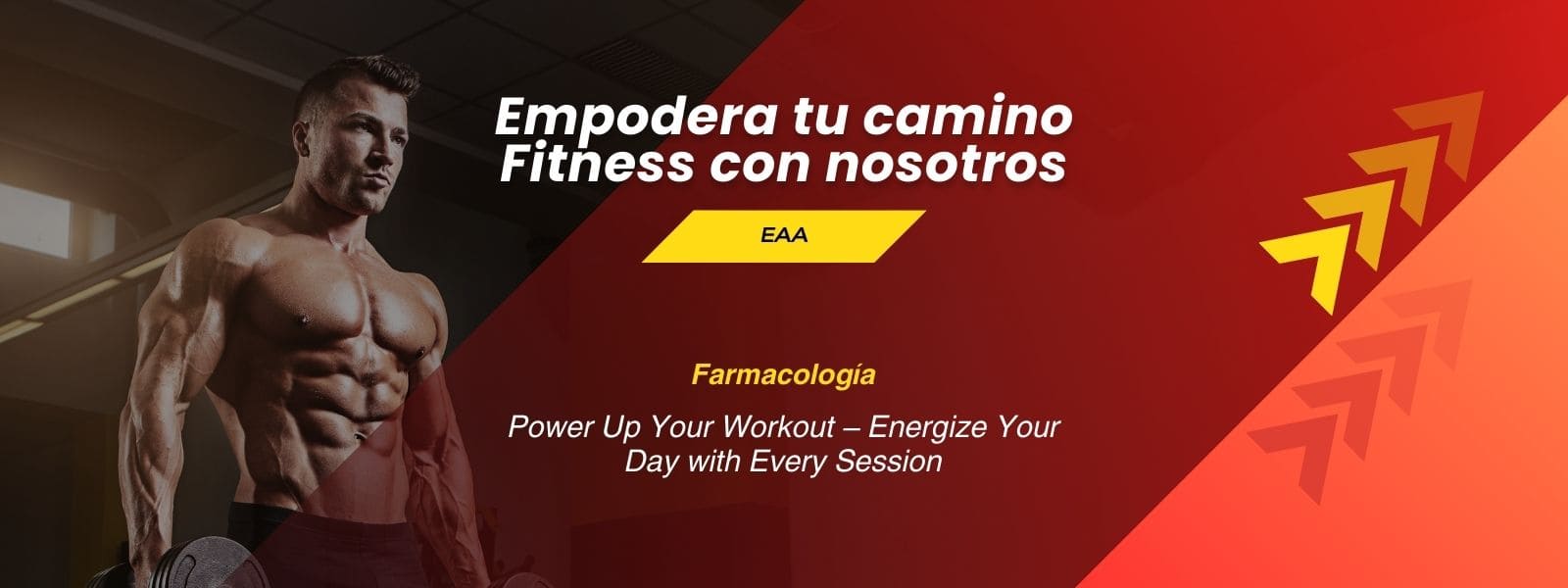 Empodera tu camino Fitness con nosotros

EAA

Farmacología

Power Up Your Workout – Energize Your Day with Every Session